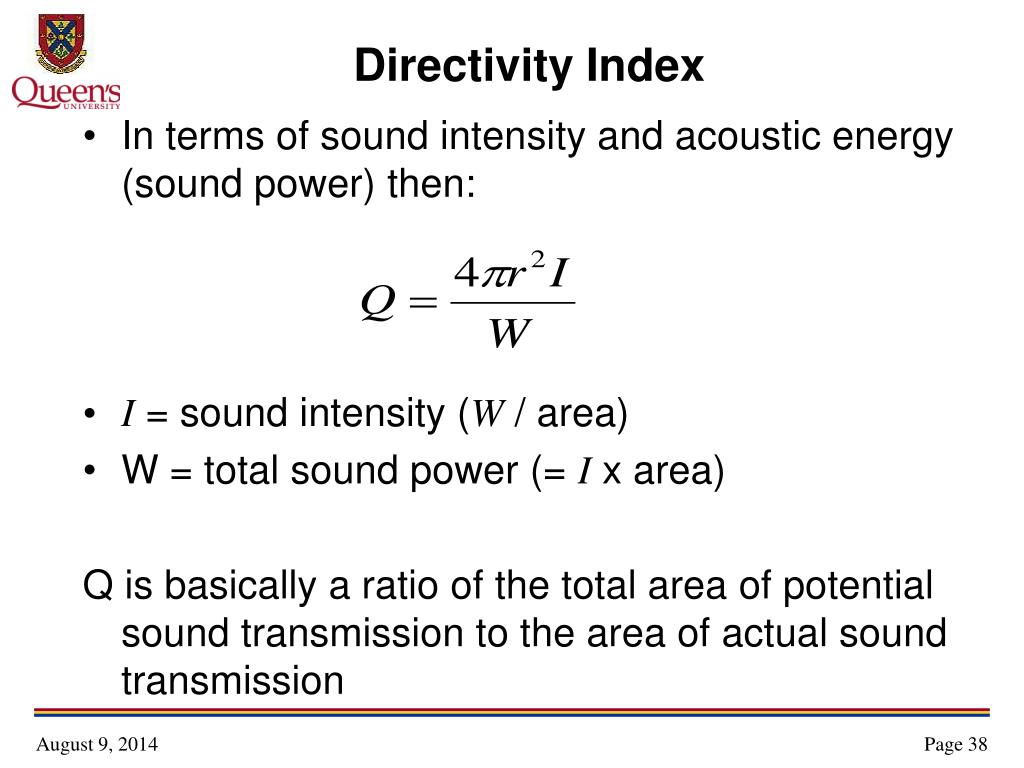 Queen's UNIVERSITY

Directivity Index

• In terms of sound intensity and acoustic energy (sound power) then:

$Q = \frac{4\pi r^2 I}{W}$

• $I$ = sound intensity ($W$ / area)
• W = total sound power (= $I$ x area)

Q is basically a ratio of the total area of potential sound transmission to the area of actual sound transmission

August 9, 2014

Page 38